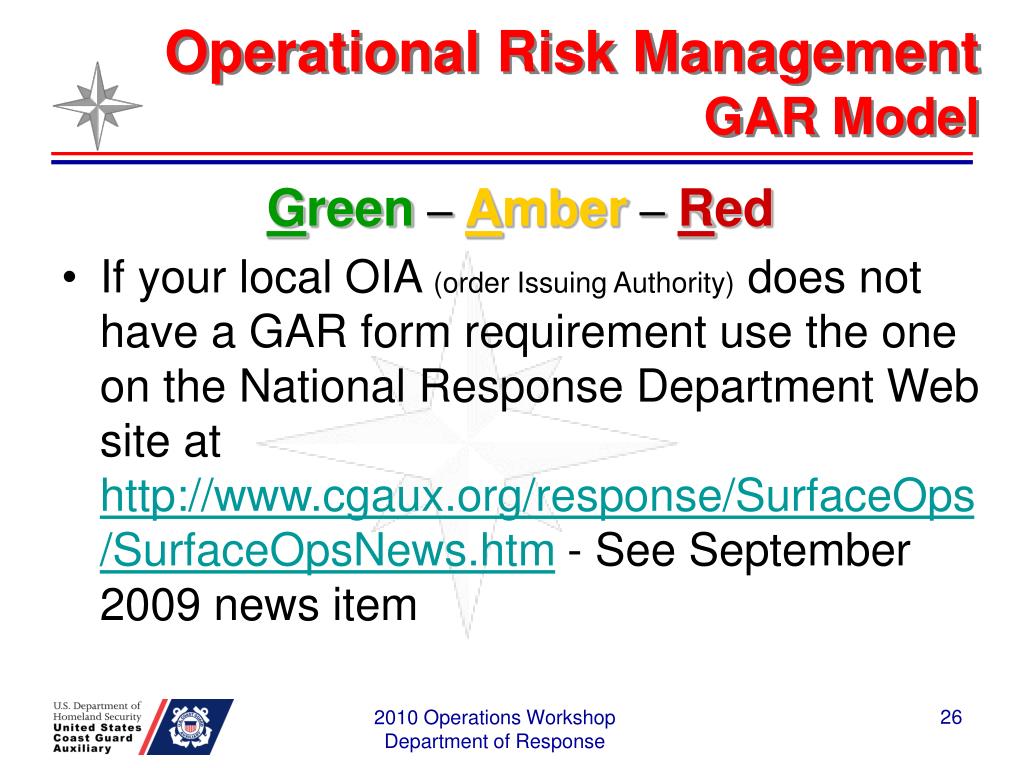 Operational Risk Management
GAR Model

Green – Amber – Red

• If your local OIA (order Issuing Authority) does not have a GAR form requirement use the one on the National Response Department Web site at http://www.cgaux.org/response/SurfaceOps/SurfaceOpsNews.htm - See September 2009 news item

U.S. Department of Homeland Security
United States Coast Guard Auxiliary

2010 Operations Workshop
Department of Response

26